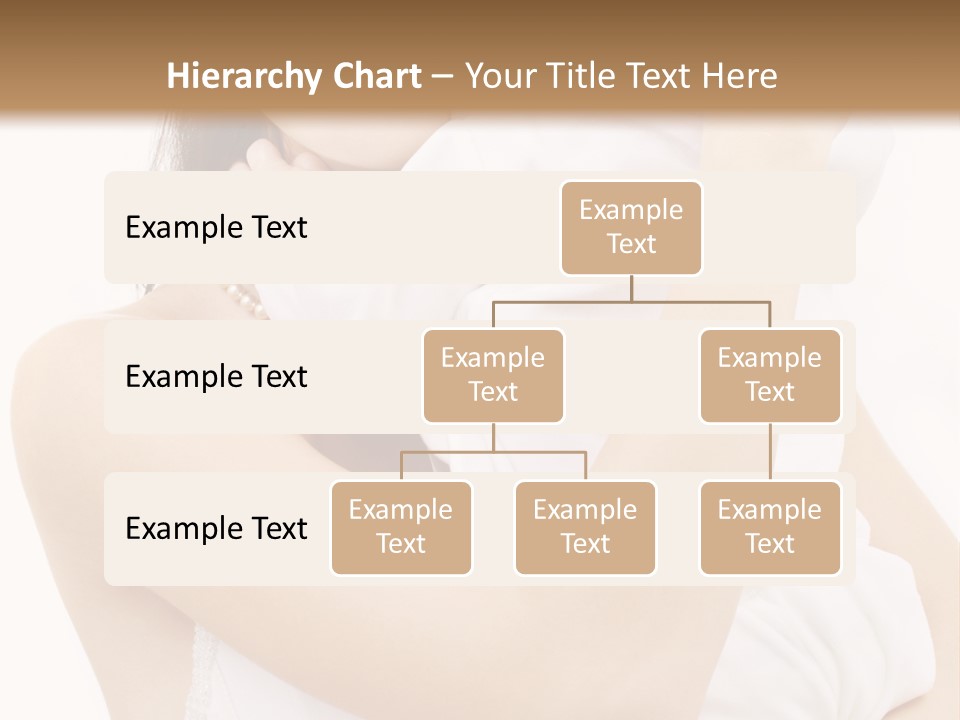 Hierarchy Chart – Your Title Text Here

Example Text

Example Text

Example Text

Example Text

Example Text

Example Text

Example Text

Example Text

Example Text